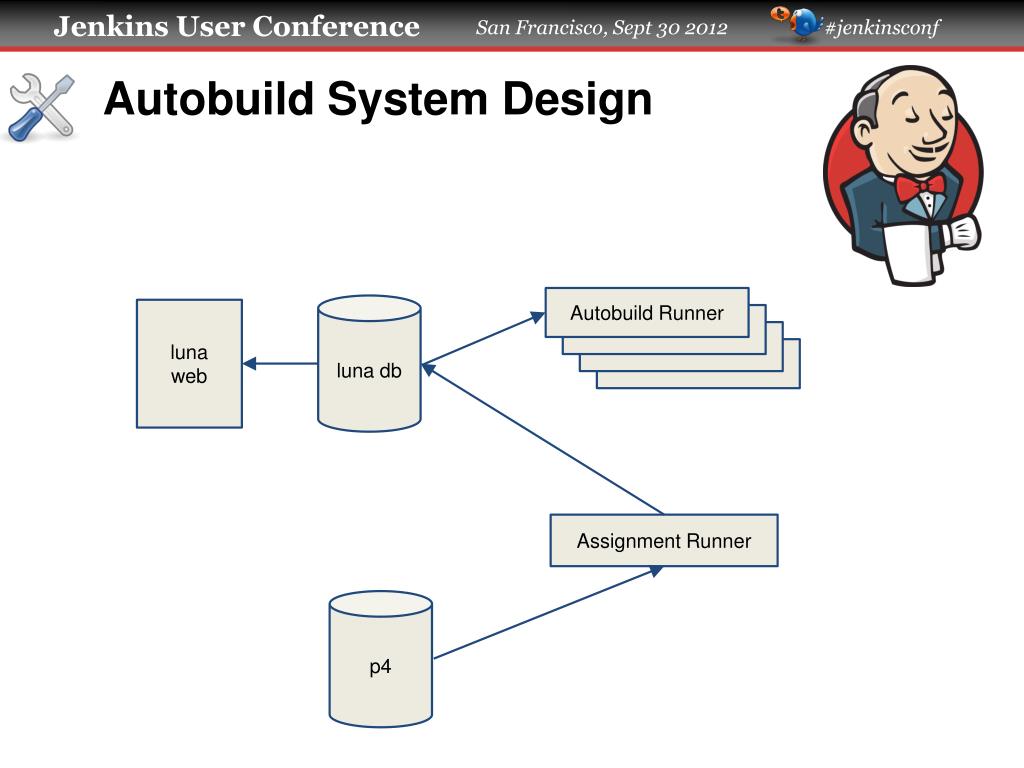 Jenkins User Conference San Francisco, Sept 30 2012 #jenkinsconf

Autobuild System Design

luna web

luna db

Autobuild Runner

Assignment Runner

p4